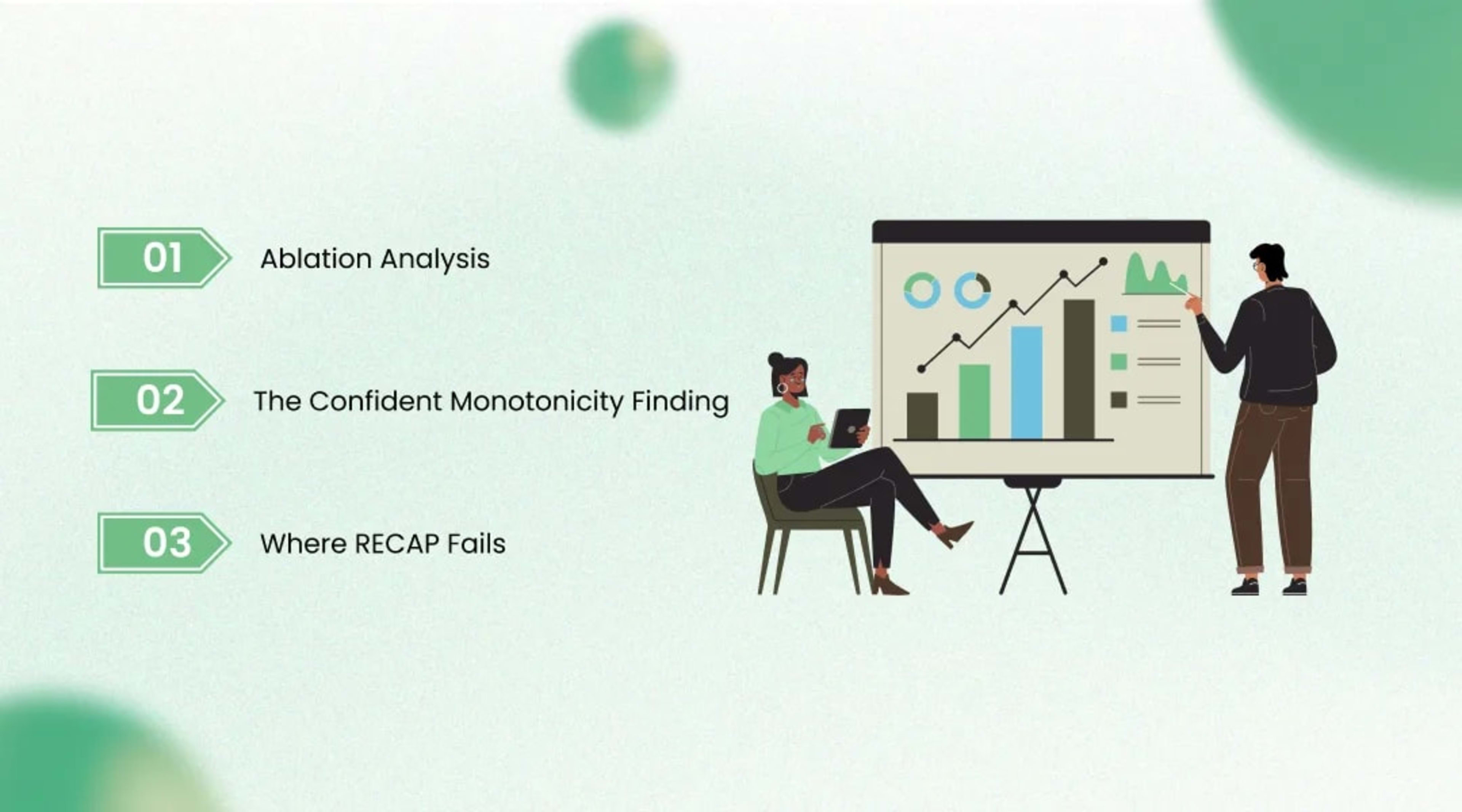 01

Ablation Analysis

02

The Confident Monotonicity Finding

03

Where RECAP Fails